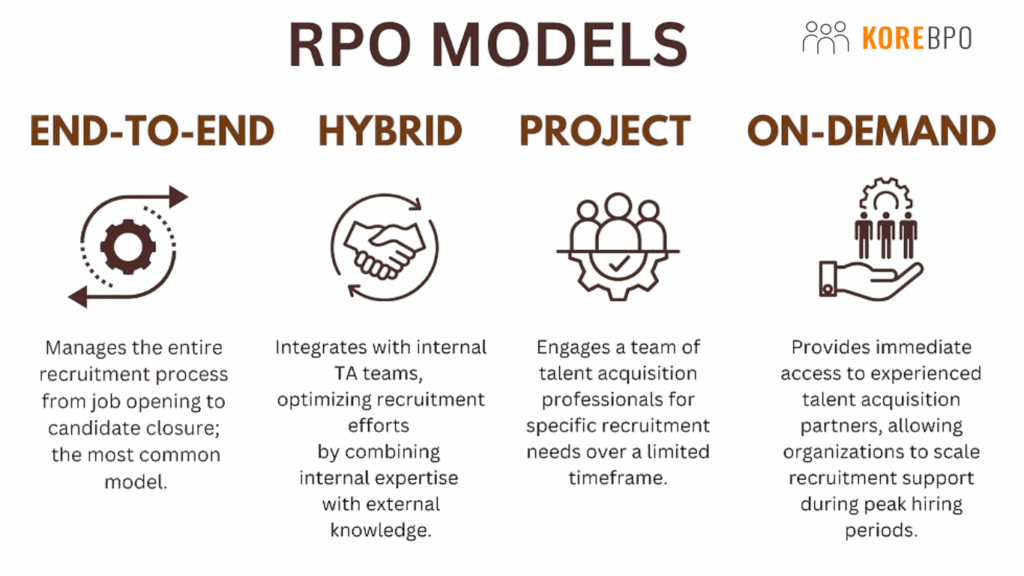 RPO MODELS

KOREBPO

END-TO-END

Manages the entire recruitment process from job opening to candidate closure; the most common model.

HYBRID

Integrates with internal TA teams, optimizing recruitment efforts by combining internal expertise with external knowledge.

PROJECT

Engages a team of talent acquisition professionals for specific recruitment needs over a limited timeframe.

ON-DEMAND

Provides immediate access to experienced talent acquisition partners, allowing organizations to scale recruitment support during peak hiring periods.